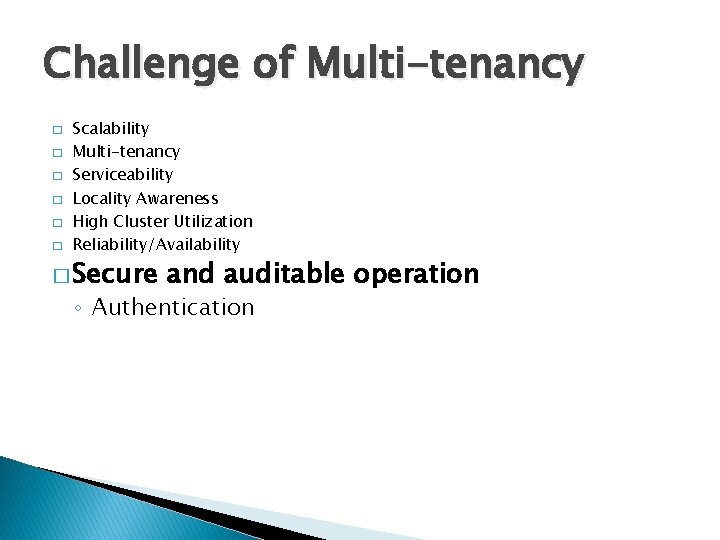 Challenge of Multi-tenancy

□ Scalability
□ Multi-tenancy
□ Serviceability
□ Locality Awareness
□ High Cluster Utilization
□ Reliability/Availability
□ Secure and auditable operation
◦ Authentication